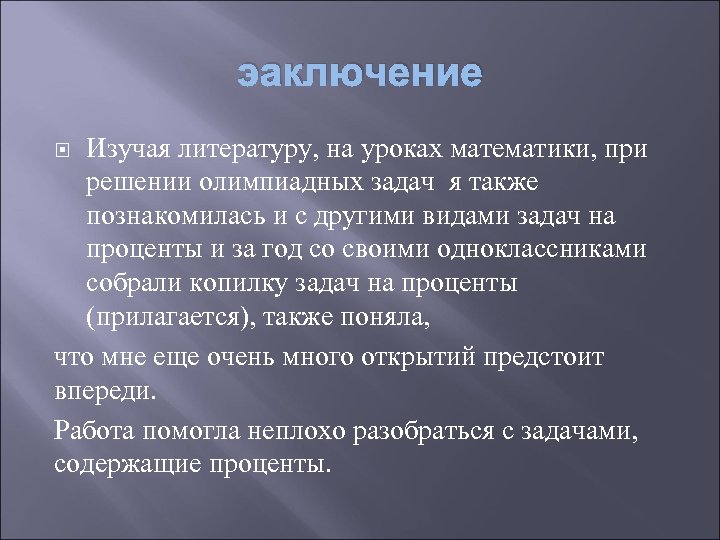 заключение

Изучая литературу, на уроках математики, при решении олимпиадных задач я также познакомилась и с другими видами задач на проценты и за год со своими одноклассниками собрали копилку задач на проценты (прилагается), также поняла,

что мне еще очень много открытий предстоит впереди.

Работа помогла неплохо разобраться с задачами, содержащие проценты.